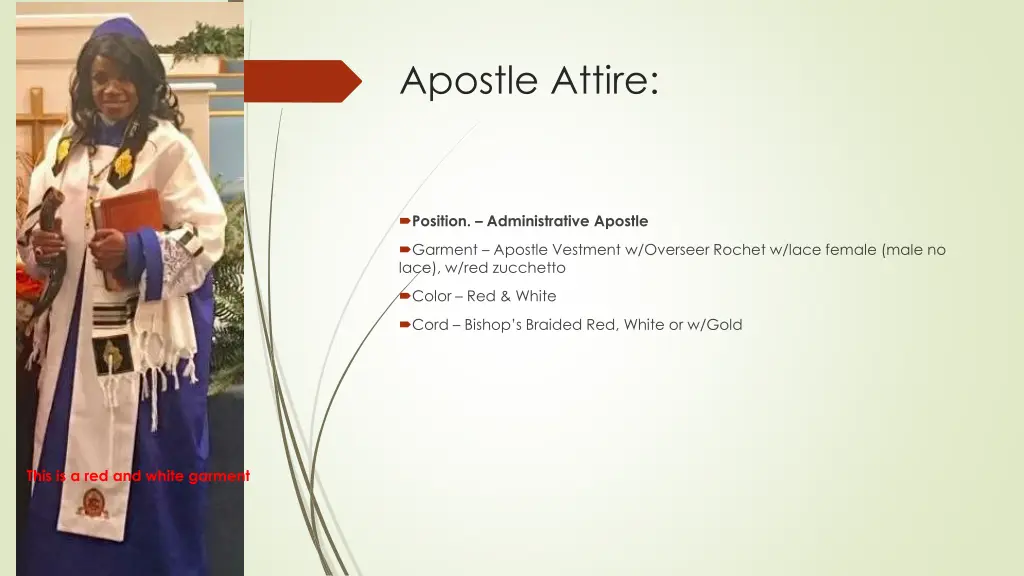 Apostle Attire:

Position. – Administrative Apostle

Garment – Apostle Vestment w/Overseer Rochet w/lace female (male no lace), w/red zucchetto

Color – Red & White

Cord – Bishop's Braided Red, White or w/Gold

This is a red and white garment